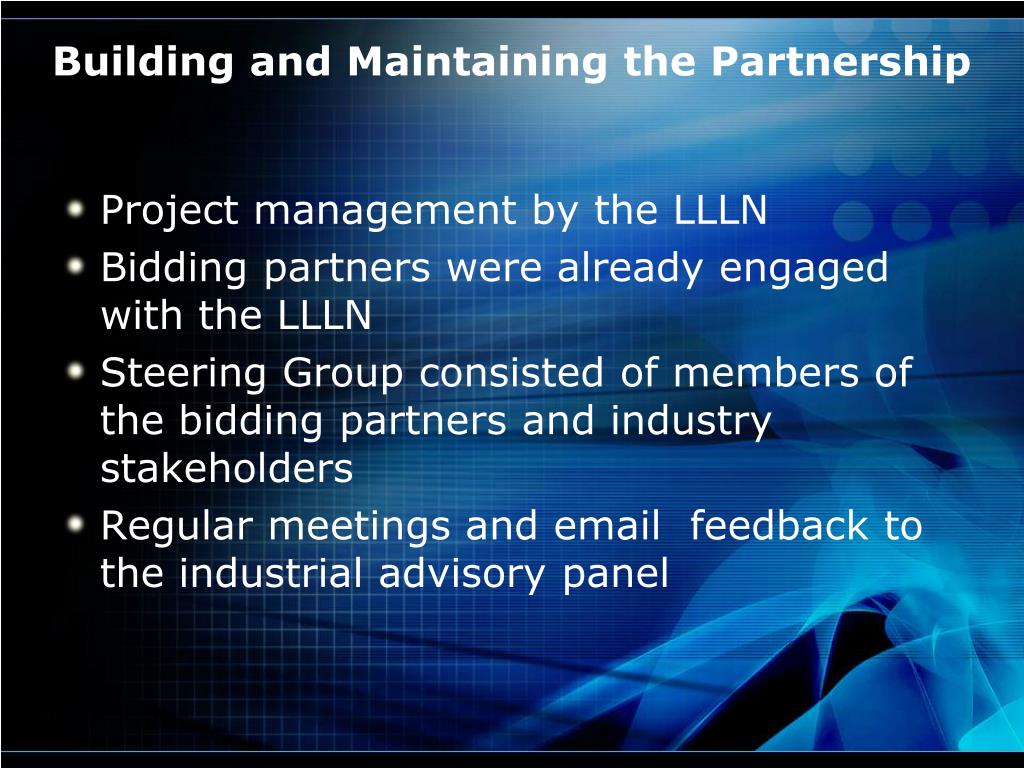 Building and Maintaining the Partnership

- Project management by the LLLN
- Bidding partners were already engaged with the LLLN
- Steering Group consisted of members of the bidding partners and industry stakeholders
- Regular meetings and email  feedback to the industrial advisory panel